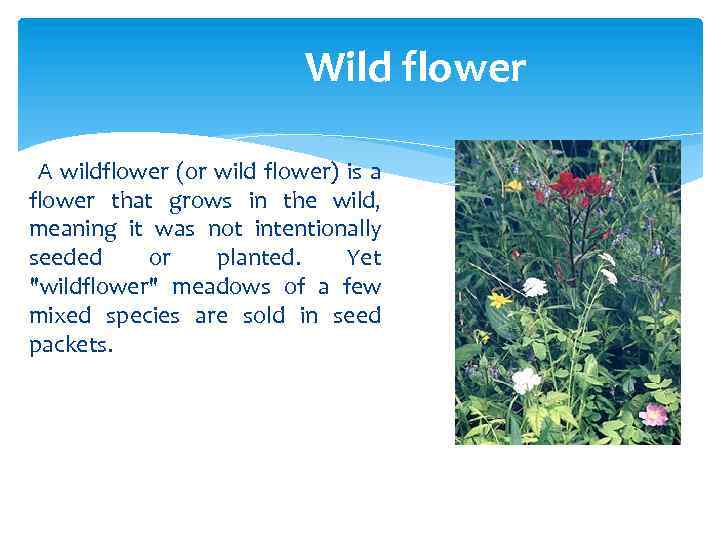 Wild flower

A wildflower (or wild flower) is a flower that grows in the wild, meaning it was not intentionally seeded or planted. Yet "wildflower" meadows of a few mixed species are sold in seed packets.